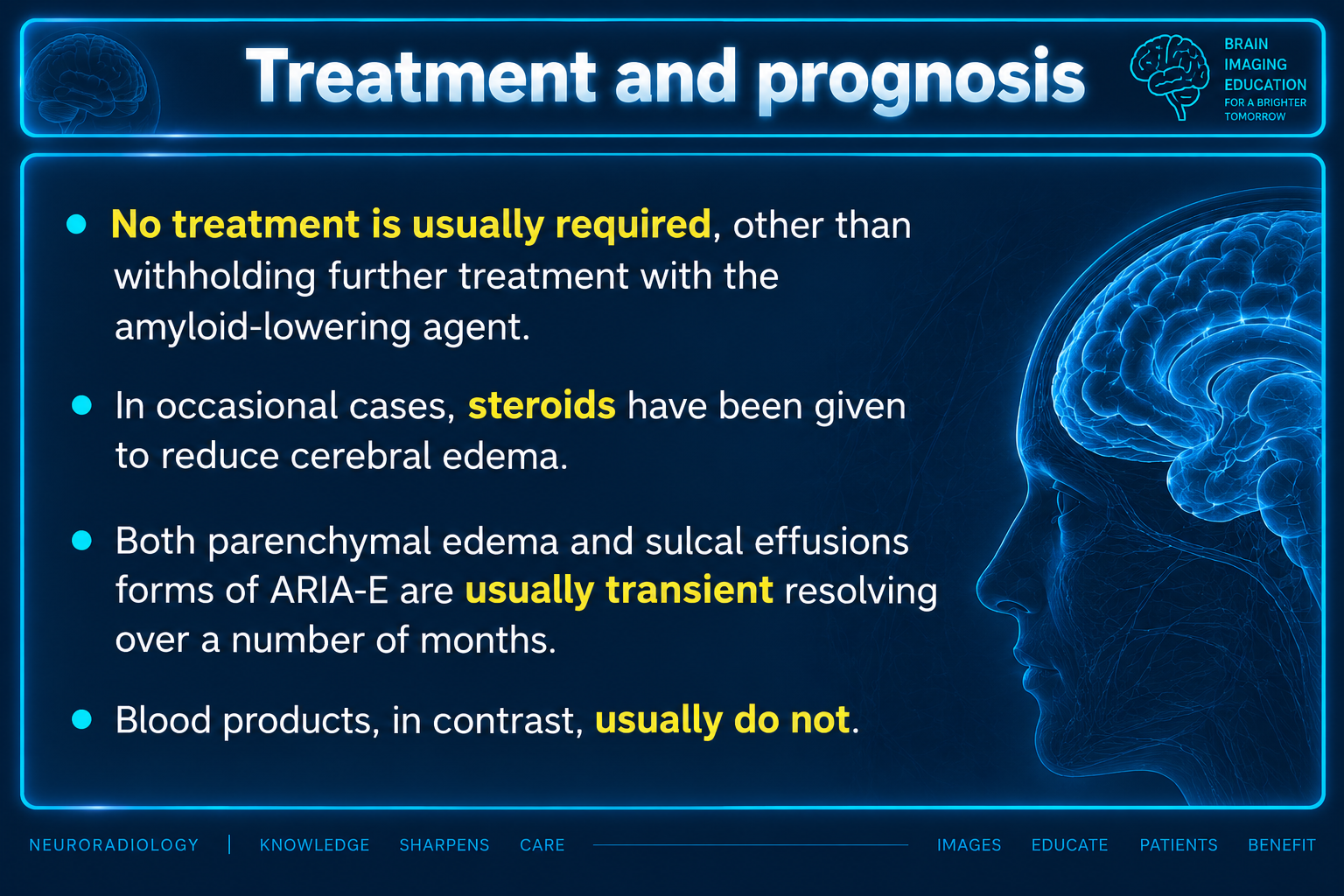 Treatment and prognosis

BRAIN
IMAGING
EDUCATION
FOR A BRIGHTER
TOMORROW

• No treatment is usually required, other than withholding further treatment with the amyloid-lowering agent.

• In occasional cases, steroids have been given to reduce cerebral edema.

• Both parenchymal edema and sulcal effusions forms of ARIA-E are usually transient resolving over a number of months.

• Blood products, in contrast, usually do not.

NEURORADIOLOGY | KNOWLEDGE SHARPENS CARE IMAGES EDUCATE PATIENTS BENEFIT